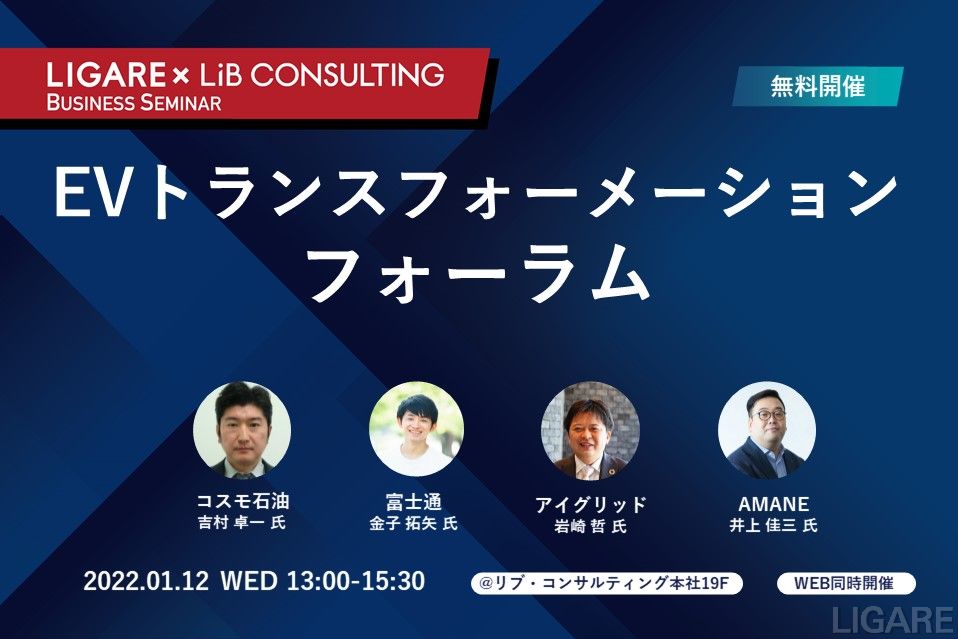 LIGARE × LiB CONSULTING
BUSINESS SEMINAR

無料開催

EVトランスフォーメーション
フォーラム

コスモ石油
吉村 卓一 氏

富士通
金子 拓矢 氏

アイグリッド
岩崎 哲 氏

AMANE
井上 佳三 氏

2022.01.12 WED 13:00-15:30

@リブ・コンサルティング本社19F

WEB同時開催

LIGARE